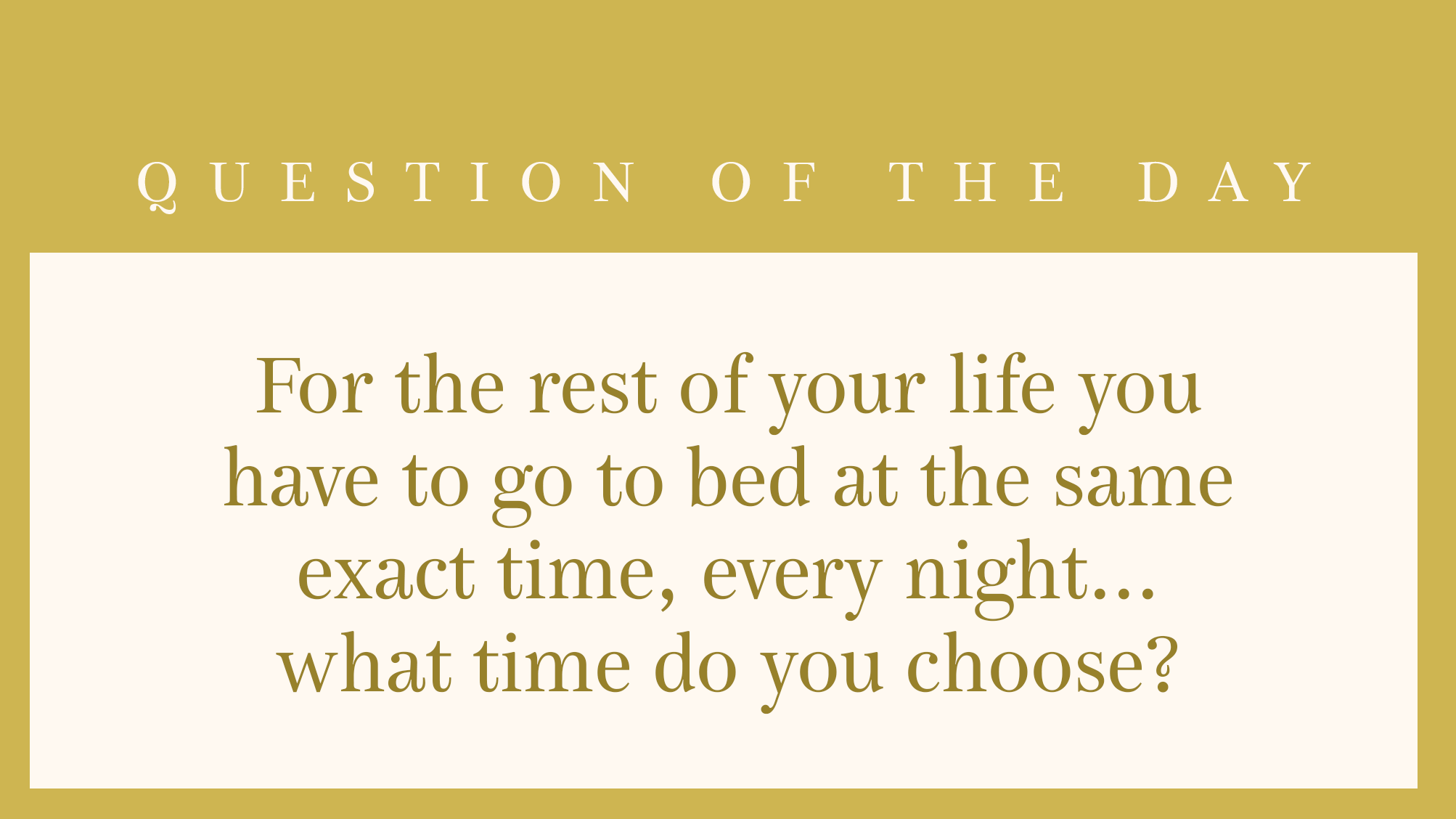 QUESTION OF THE DAY

For the rest of your life you have to go to bed at the same exact time, every night... what time do you choose?